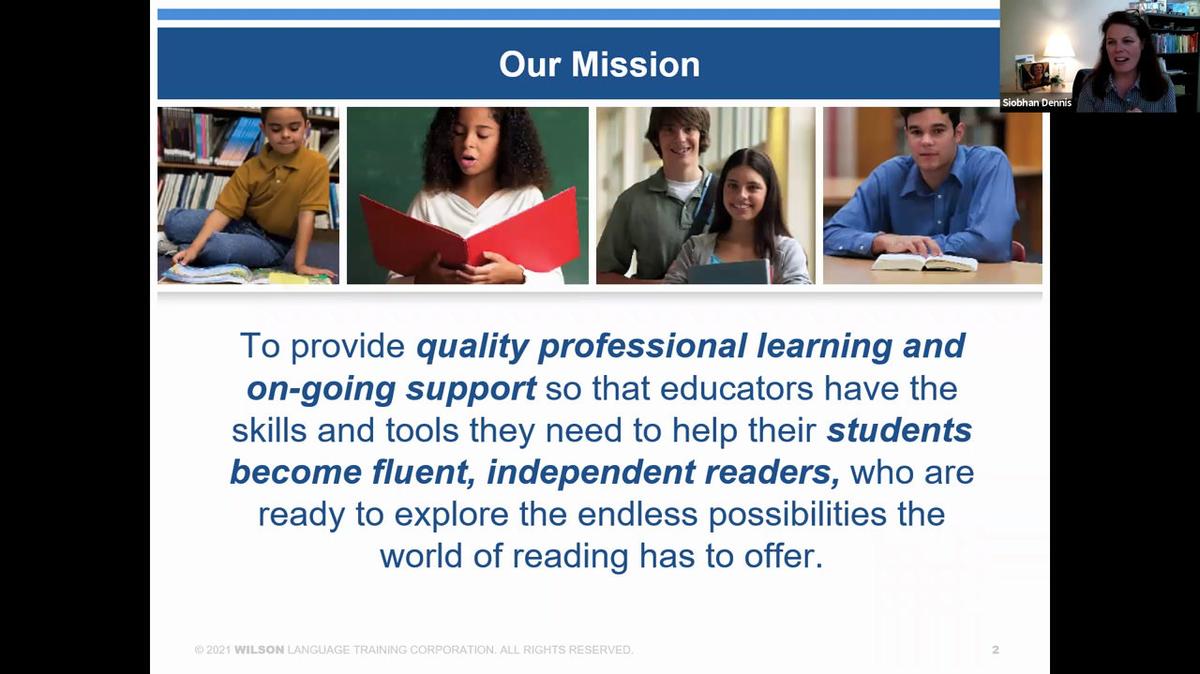 Our Mission

Siobhan Dennis

To provide quality professional learning and on-going support so that educators have the skills and tools they need to help their students become fluent, independent readers, who are ready to explore the endless possibilities the world of reading has to offer.

© 2021 WILSON LANGUAGE TRAINING CORPORATION. ALL RIGHTS RESERVED.

2